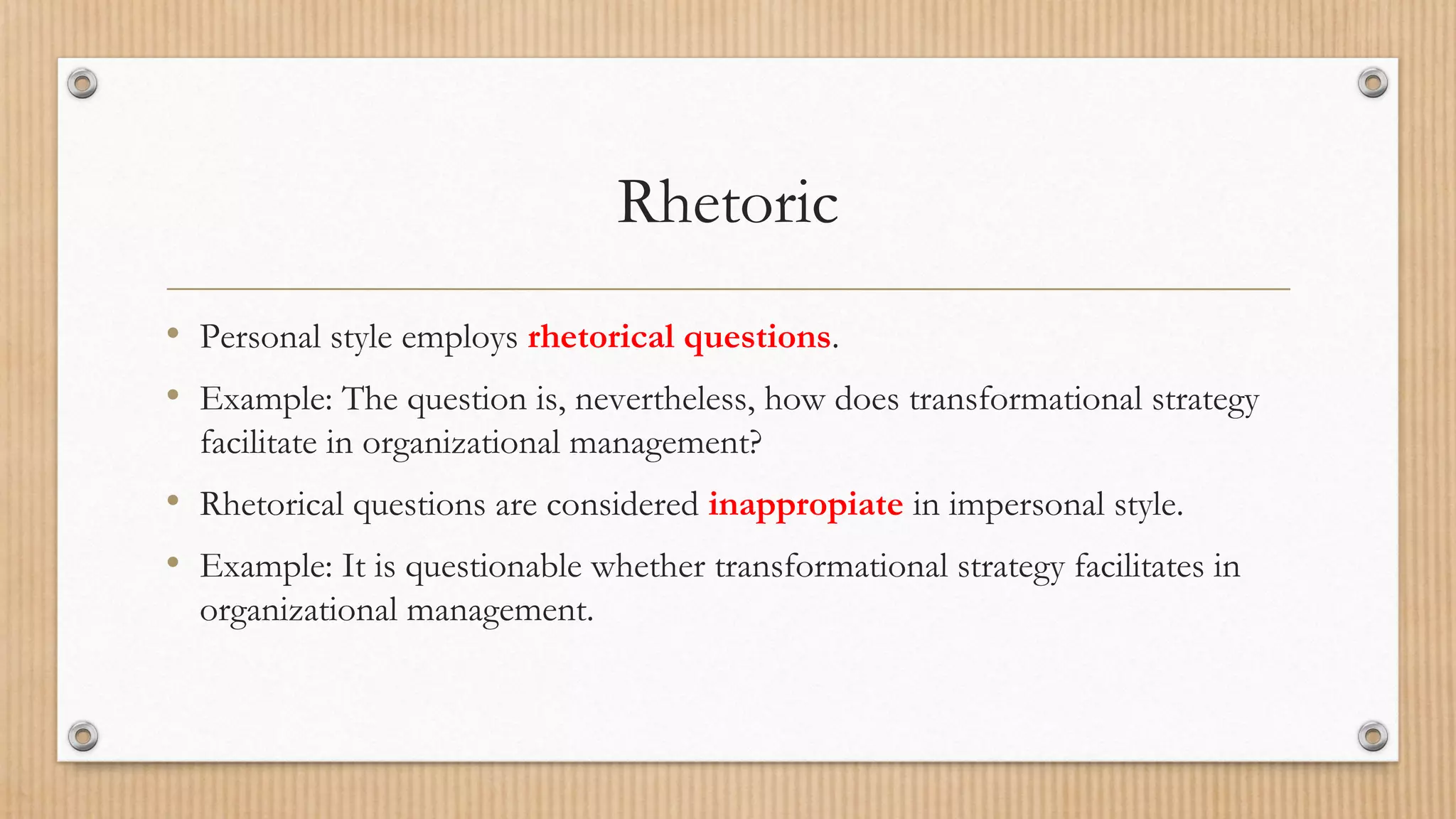 Rhetoric

• Personal style employs rhetorical questions.

• Example: The question is, nevertheless, how does transformational strategy facilitate in organizational management?

• Rhetorical questions are considered inappropiate in impersonal style.

• Example: It is questionable whether transformational strategy facilitates in organizational management.